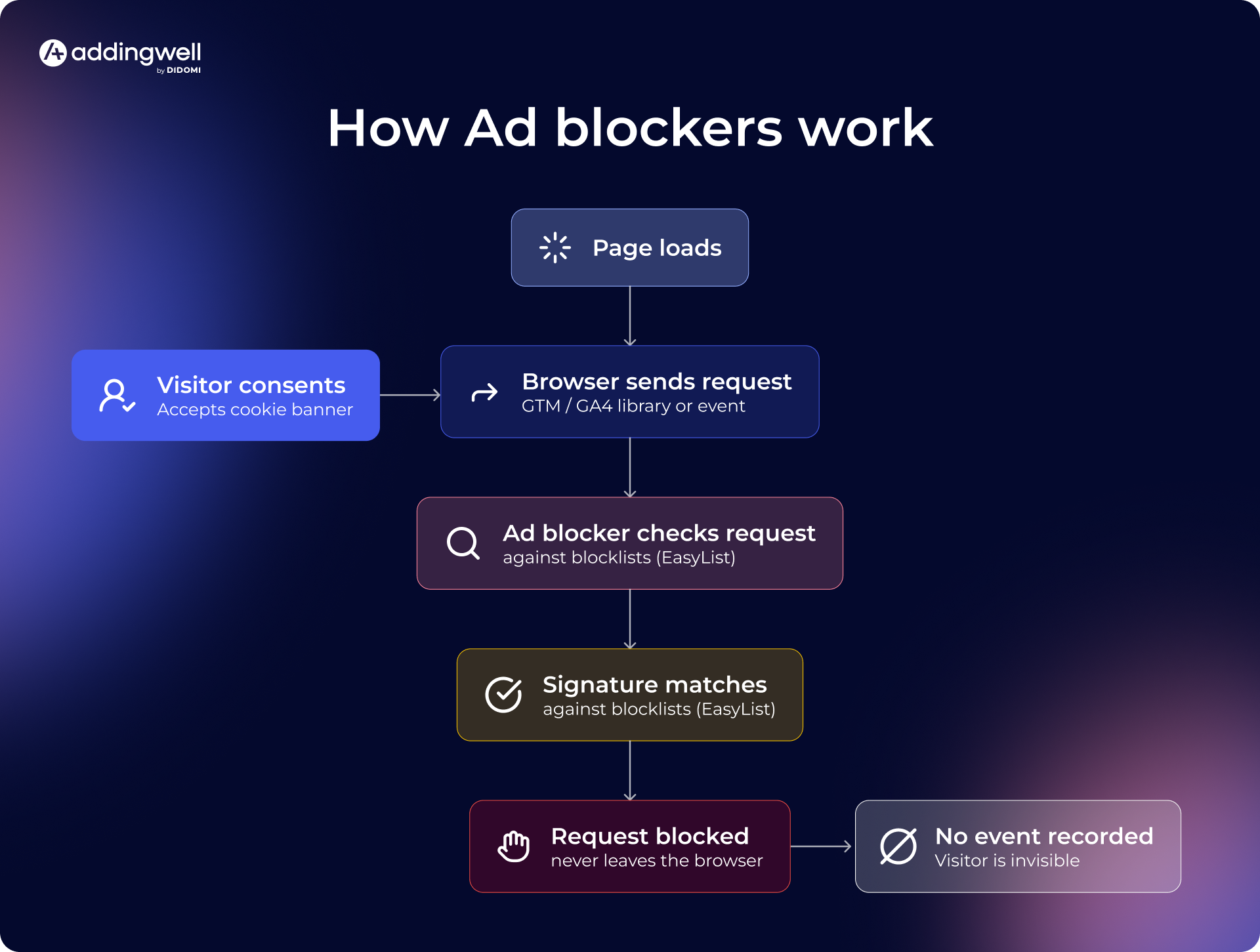 addingwell
by DIDOMI

How Ad blockers work

Page loads

Visitor consents
Accepts cookie banner

Browser sends request
GTM / GA4 library or event

Ad blocker checks request
against blocklists (EasyList)

Signature matches
against blocklists (EasyList)

Request blocked
never leaves the browser

No event recorded
Visitor is invisible